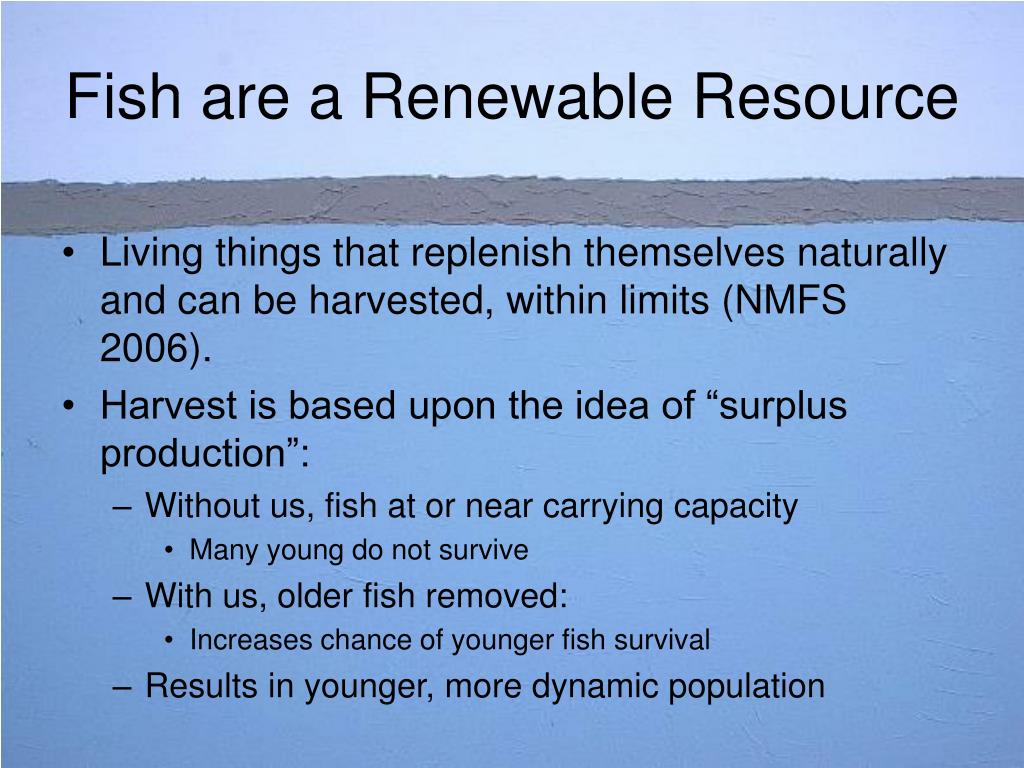 Fish are a Renewable Resource

• Living things that replenish themselves naturally and can be harvested, within limits (NMFS 2006).
• Harvest is based upon the idea of “surplus production”:
– Without us, fish at or near carrying capacity
• Many young do not survive
– With us, older fish removed:
• Increases chance of younger fish survival
– Results in younger, more dynamic population